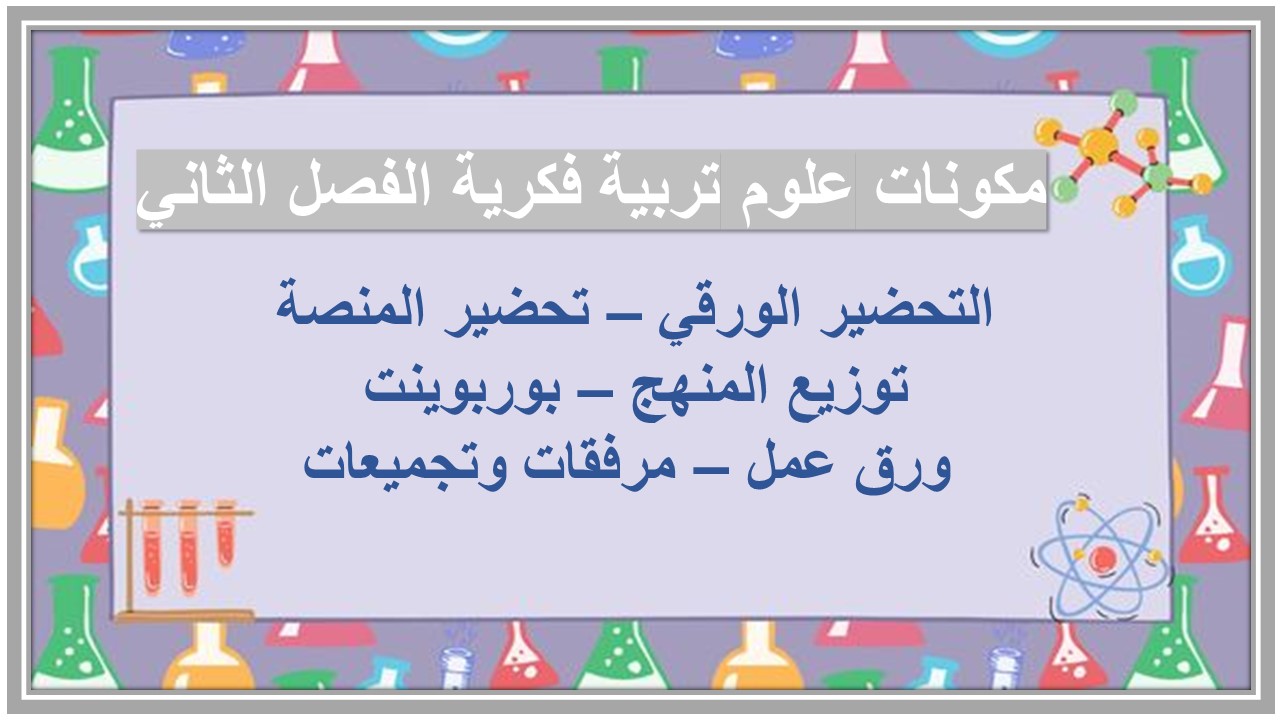 مكونات علوم تربية فكرية الفصل الثاني

التحضير الورقي – تحضير المنصة
توزيع المنهج – بوربوينت
ورق عمل – مرفقات وتجميعات